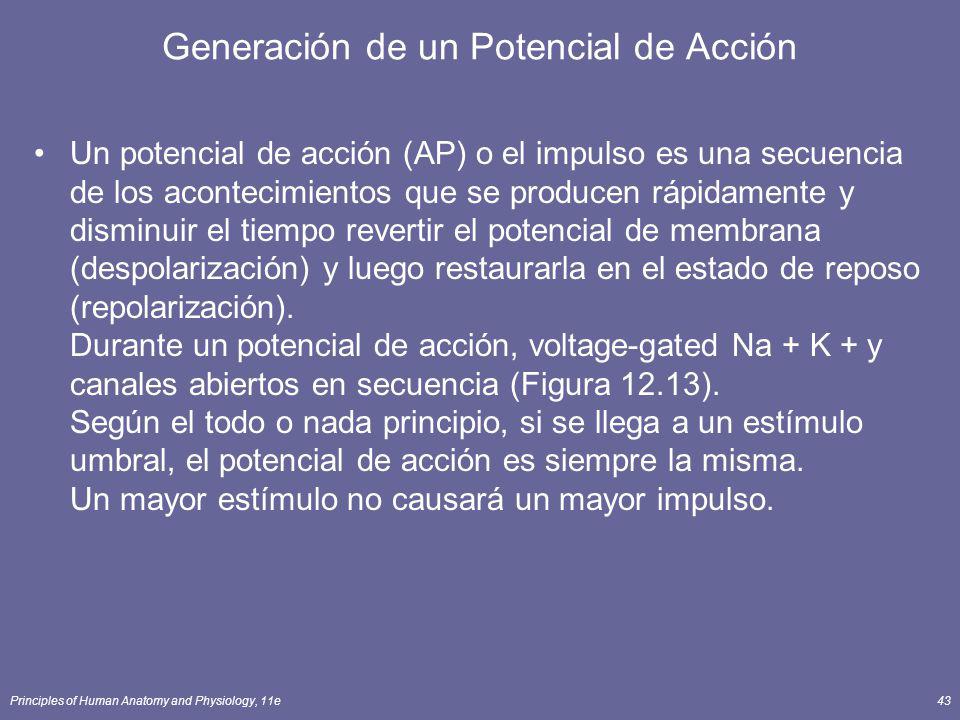 Generación de un Potencial de Acción

• Un potencial de acción (AP) o el impulso es una secuencia de los acontecimientos que se producen rápidamente y disminuir el tiempo revertir el potencial de membrana (despolarización) y luego restaurarla en el estado de reposo (repolarización).
Durante un potencial de acción, voltage-gated Na + K + y canales abiertos en secuencia (Figura 12.13).
Según el todo o nada principio, si se llega a un estímulo umbral, el potencial de acción es siempre la misma.
Un mayor estímulo no causará un mayor impulso.

Principles of Human Anatomy and Physiology, 11e

43